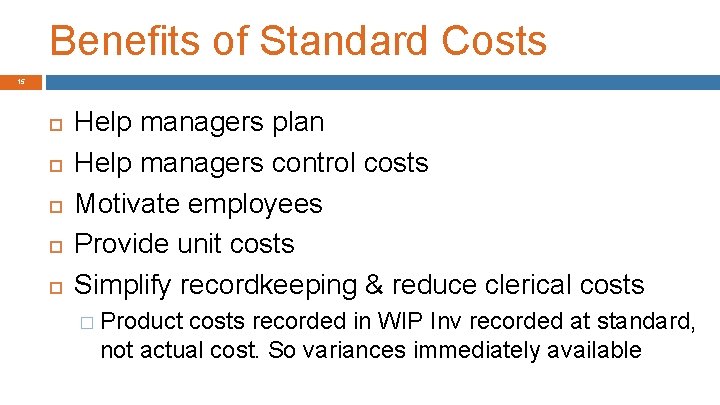 Benefits of Standard Costs

15

Help managers plan

Help managers control costs

Motivate employees

Provide unit costs

Simplify recordkeeping & reduce clerical costs

Product costs recorded in WIP Inv recorded at standard, not actual cost. So variances immediately available